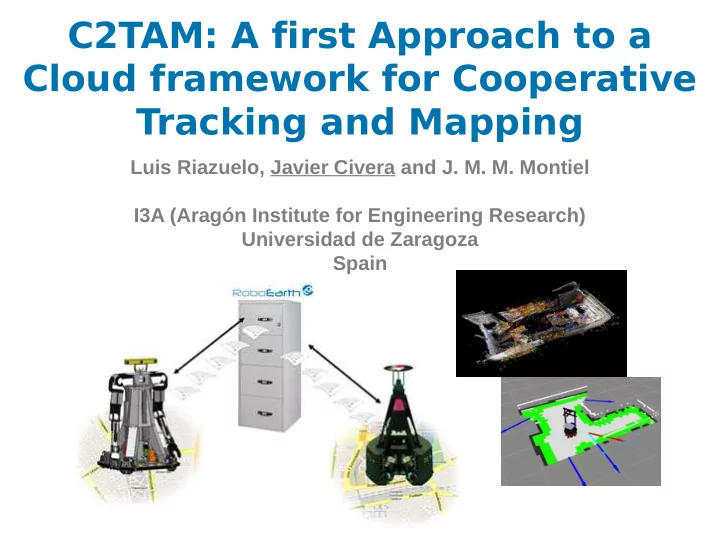 C2TAM: A first Approach to a Cloud framework for Cooperative Tracking and Mapping

Luis Riazuelo, Javier Civera and J. M. M. Montiel

I3A (Aragón Institute for Engineering Research)
Universidad de Zaragoza
Spain

RoboEarth